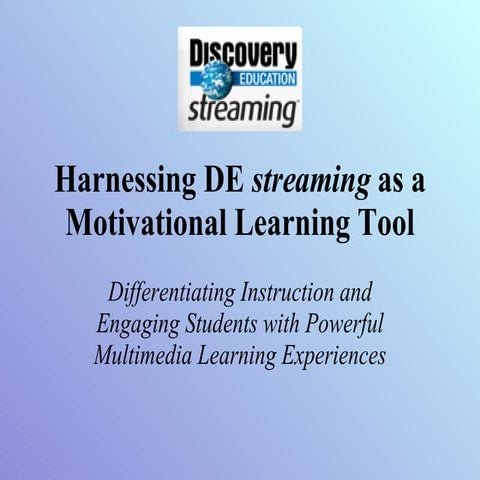 Discovery
EDUCATION
streaming

Harnessing DE streaming as a Motivational Learning Tool

Differentiating Instruction and Engaging Students with Powerful Multimedia Learning Experiences